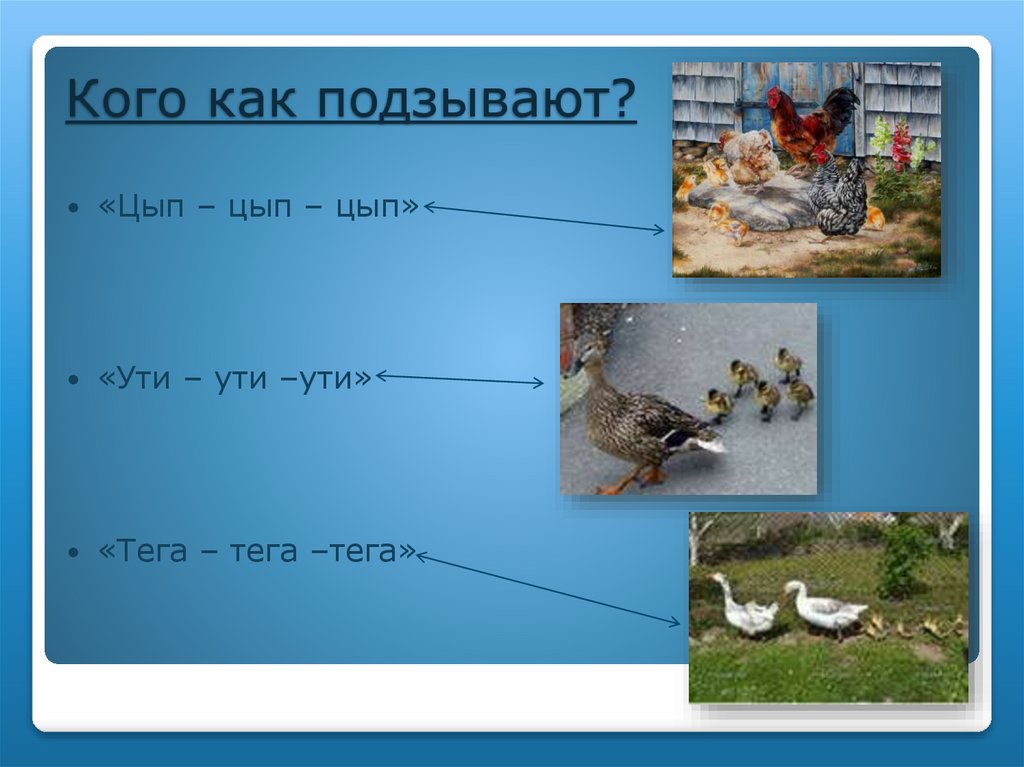 Кого как подзывают?

• «Цып – цып – цып»

• «Ути – ути –ути»

• «Тега – тега –тега»